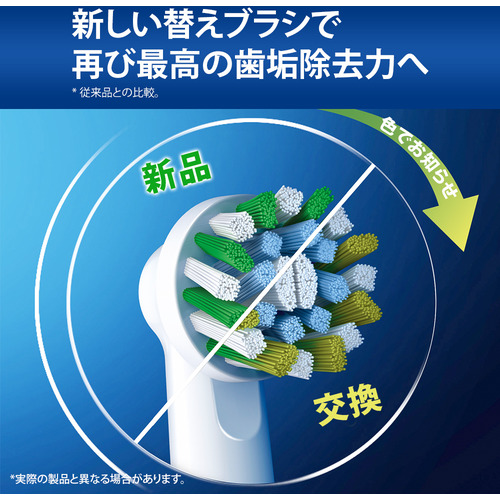 新しい替えブラシで
再び最高の歯垢除去力へ
* 従来品との比較。

色でお知らせ

新品

交換

*実際の製品と異なる場合があります。